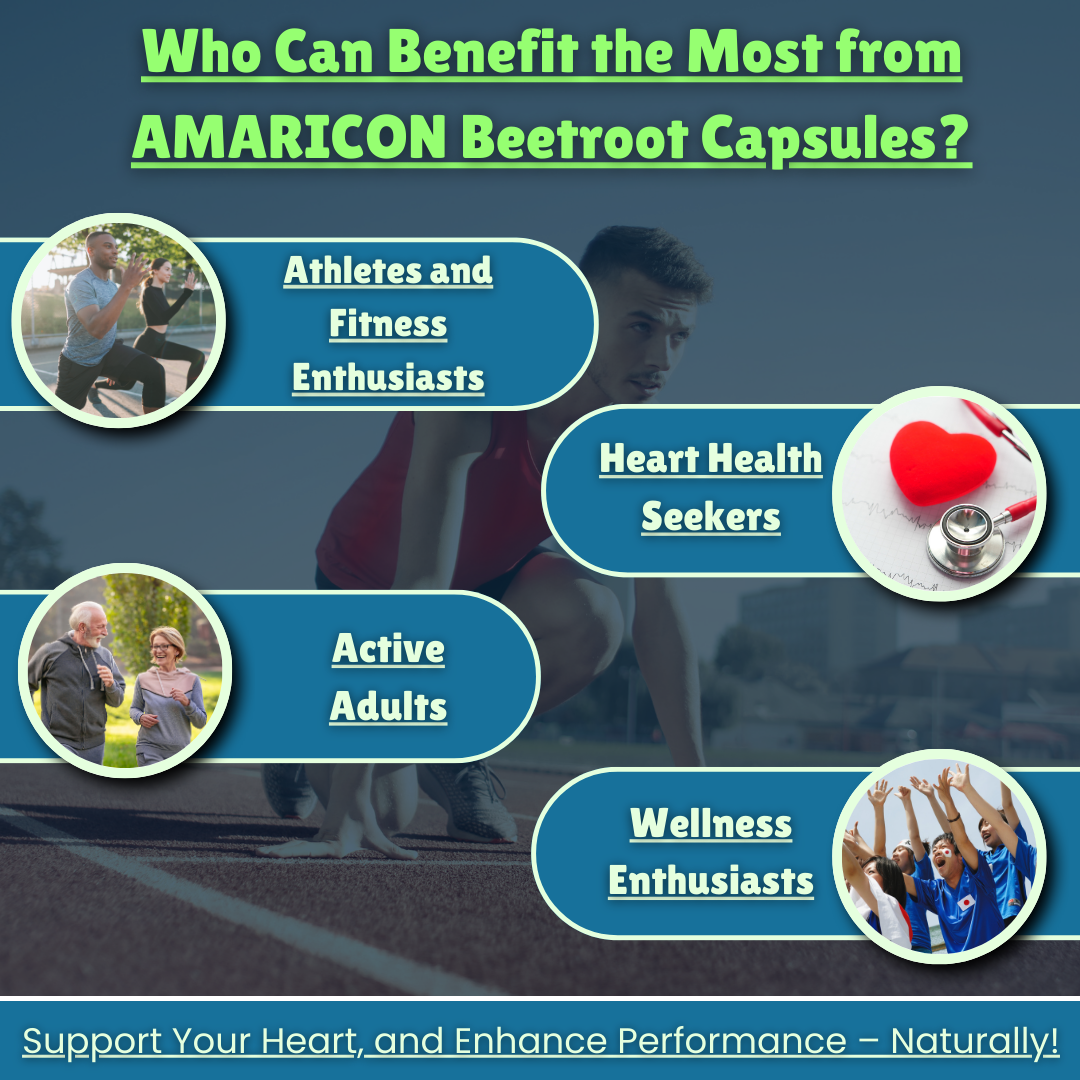 Who Can Benefit the Most from AMARICON Beetroot Capsules?

Athletes and Fitness Enthusiasts

Heart Health Seekers

Active Adults

Wellness Enthusiasts

Support Your Heart, and Enhance Performance – Naturally!